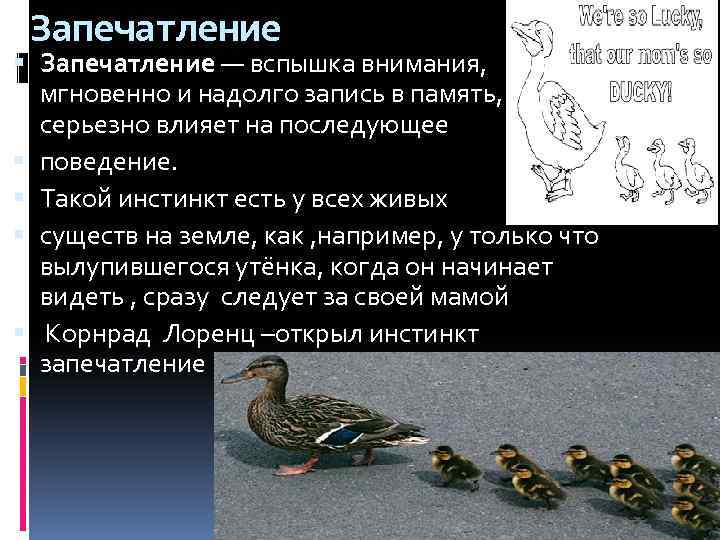 Запечатление

Запечатление — вспышка внимания, мгновенно и надолго запись в память, серьезно влияет на последующее

поведение.

Такой инстинкт есть у всех живых

существ на земле, как ,например, у только что вылупившегося утёнка, когда он начинает видеть , сразу следует за своей мамой

Корнрад Лоренц –открыл инстинкт запечатление

We're so Lucky, that our mom's so DUCKY!